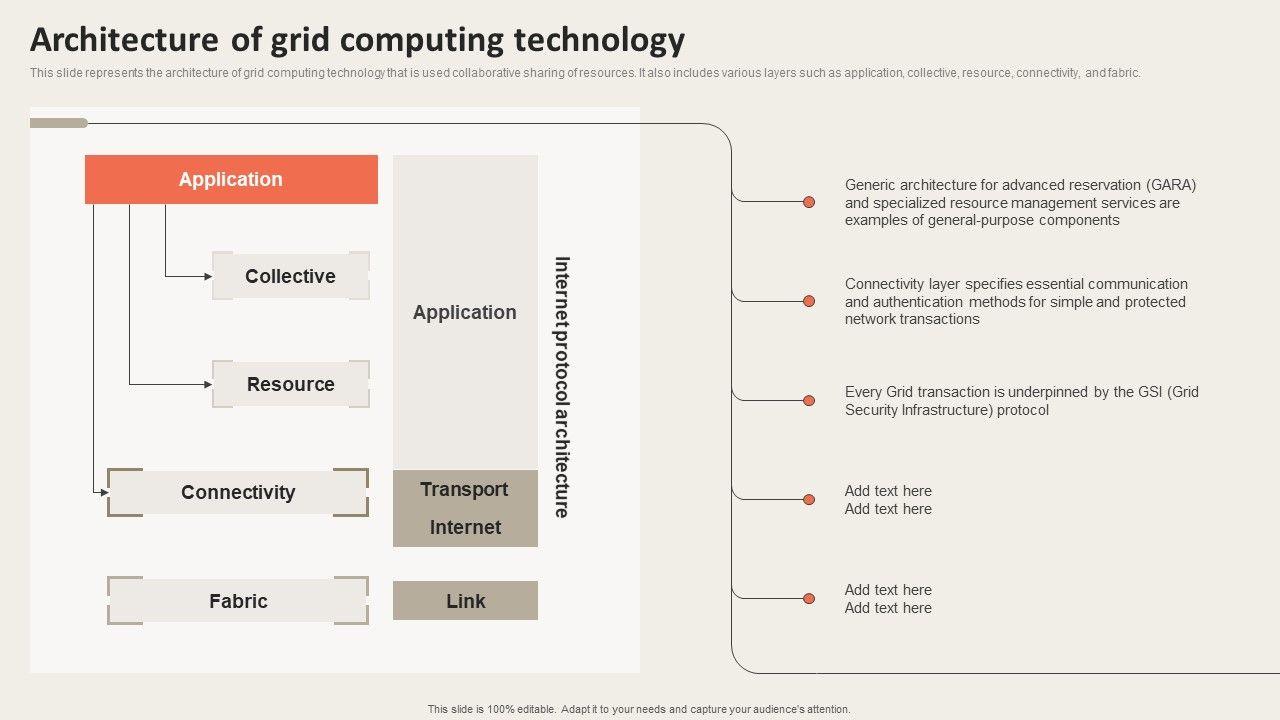 Architecture of grid computing technology

This slide represents the architecture of grid computing technology that is used collaborative sharing of resources. It also includes various layers such as application, collective, resource, connectivity, and fabric.

Application

Collective

Resource

Connectivity

Fabric

Application

Transport

Internet

Link

Internet protocol architecture

Generic architecture for advanced reservation (GARA) and specialized resource management services are examples of general-purpose components

Connectivity layer specifies essential communication and authentication methods for simple and protected network transactions

Every Grid transaction is underpinned by the GSI (Grid Security Infrastructure) protocol

Add text here
Add text here

Add text here
Add text here

This slide is 100% editable. Adapt it to your needs and capture your audience's attention.